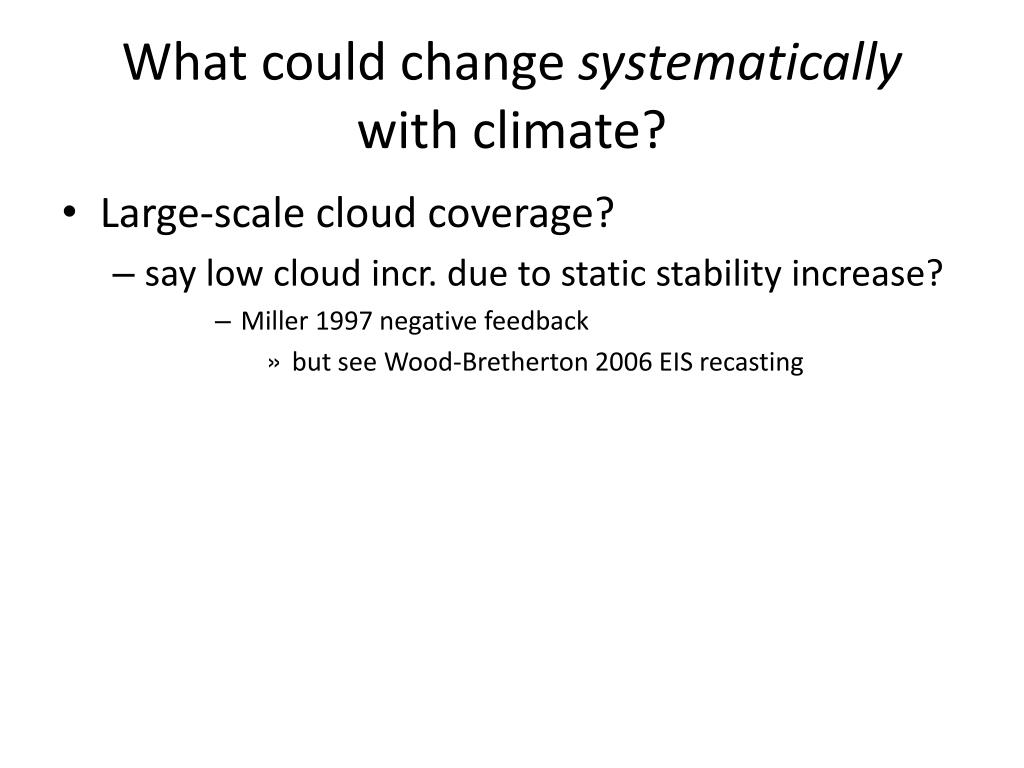 What could change systematically with climate?

• Large-scale cloud coverage?
– say low cloud incr. due to static stability increase?
– Miller 1997 negative feedback
» but see Wood-Bretherton 2006 EIS recasting